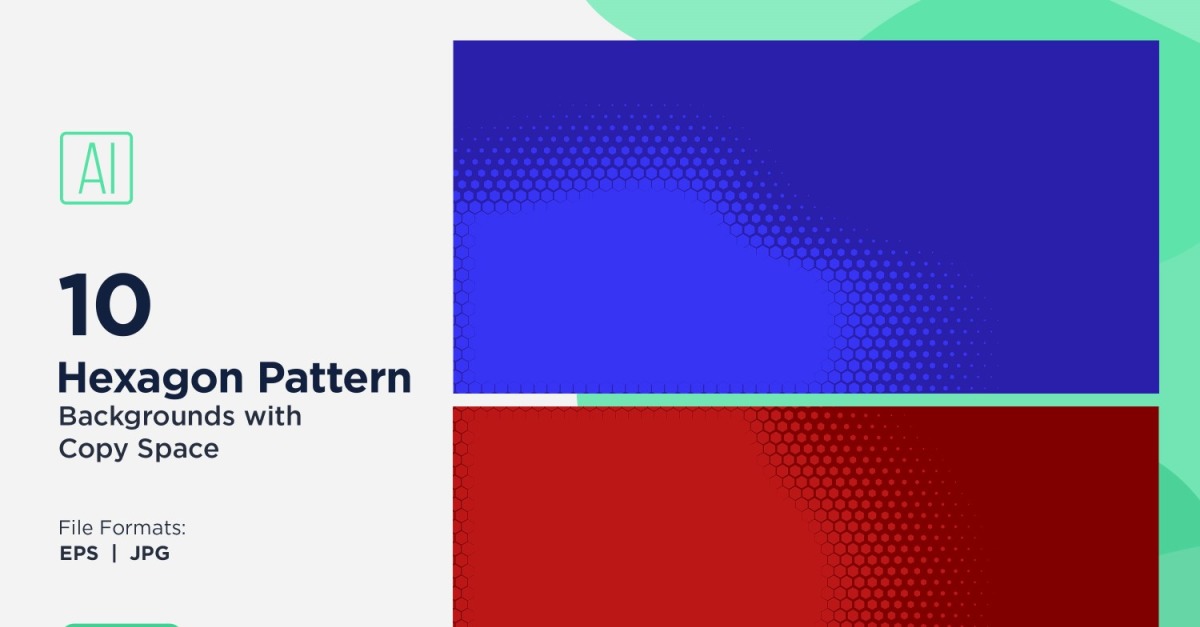 AI

10

Hexagon Pattern

Backgrounds with Copy Space

File Formats:

EPS | JPG